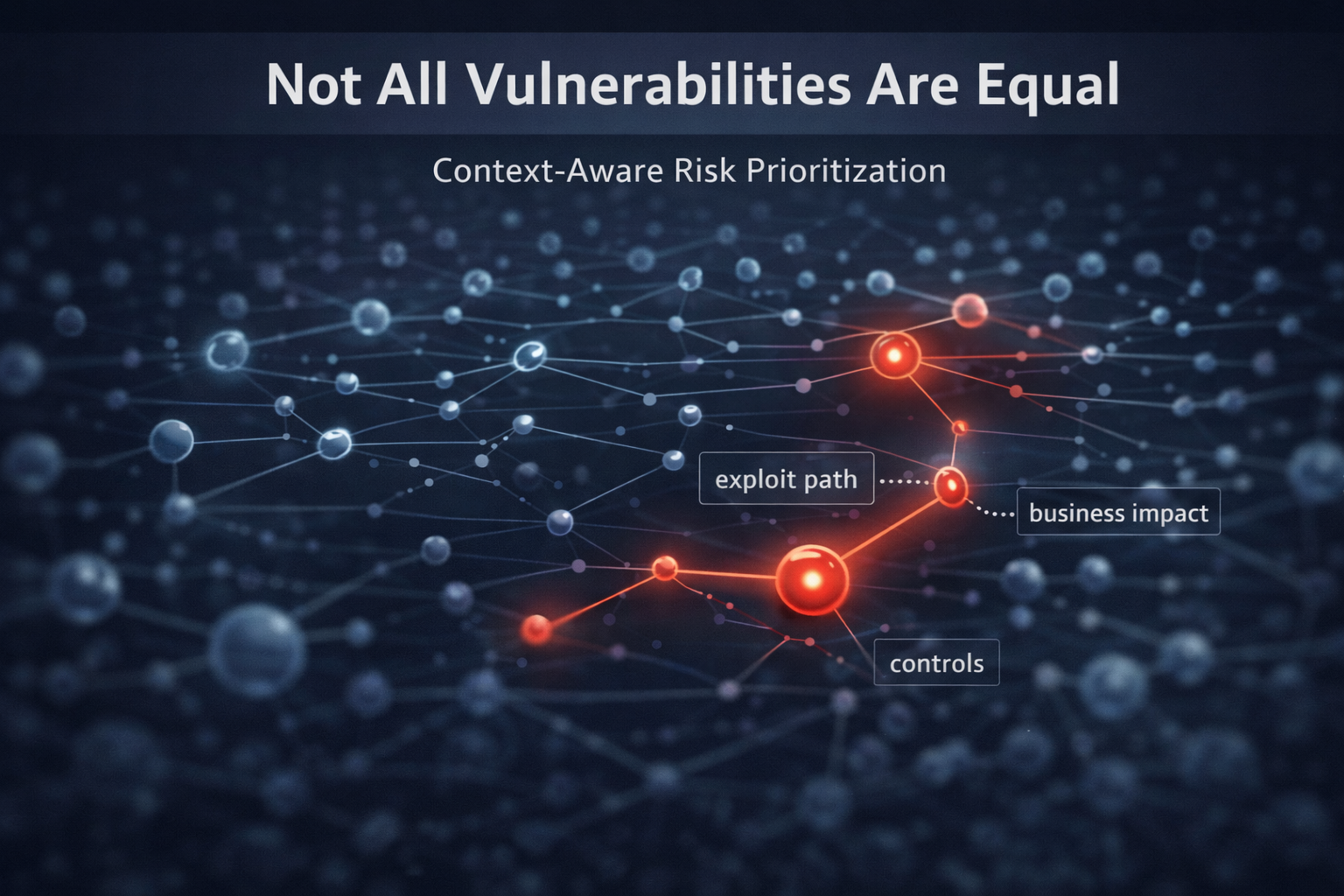 Not All Vulnerabilities Are Equal

Context-Aware Risk Prioritization

exploit path

business impact

controls